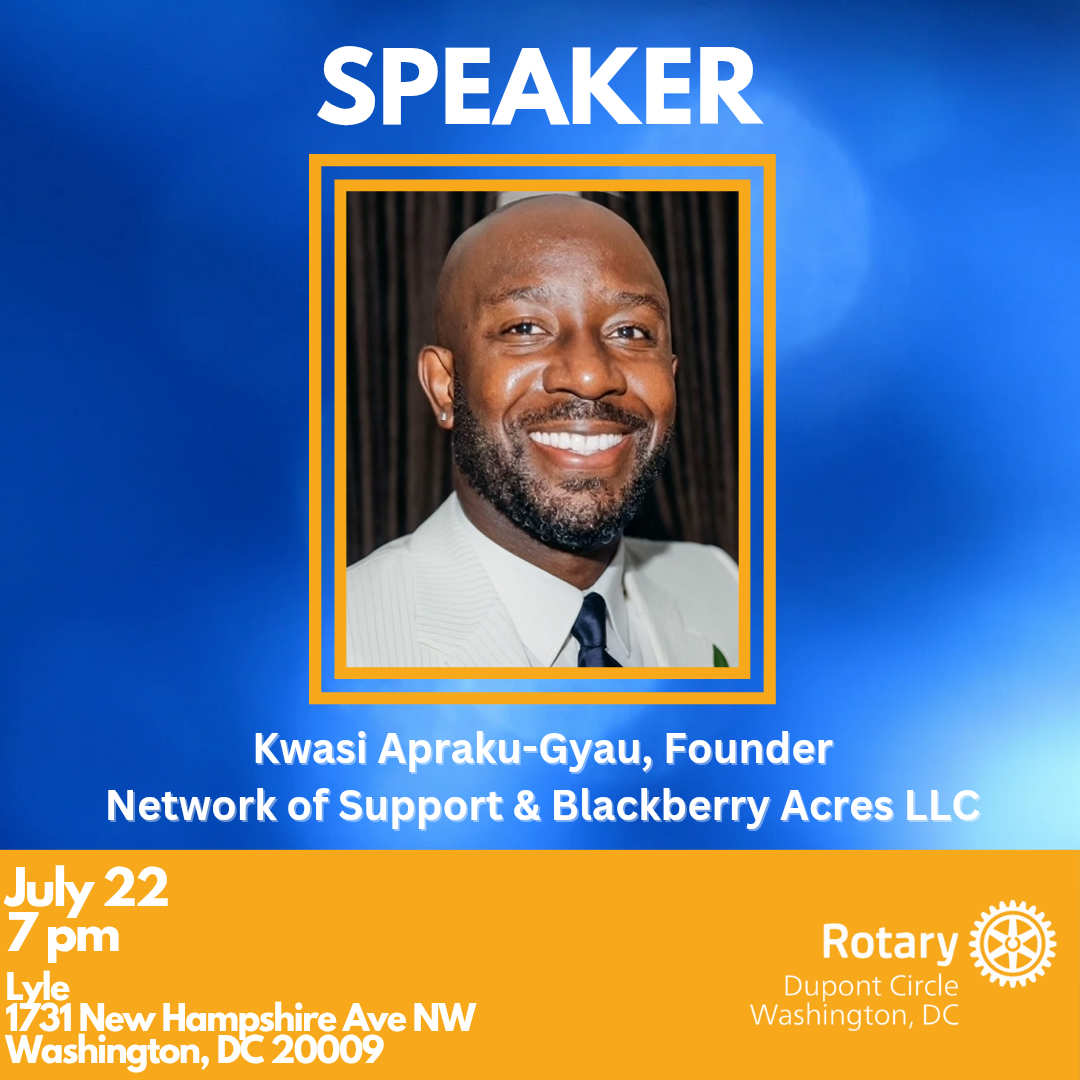 SPEAKER

Kwasi Apraku-Gyau, Founder
Network of Support & Blackberry Acres LLC

July 22
7 pm

Lyle
1731 New Hampshire Ave NW
Washington, DC 20009

Rotary
Dupont Circle
Washington, DC